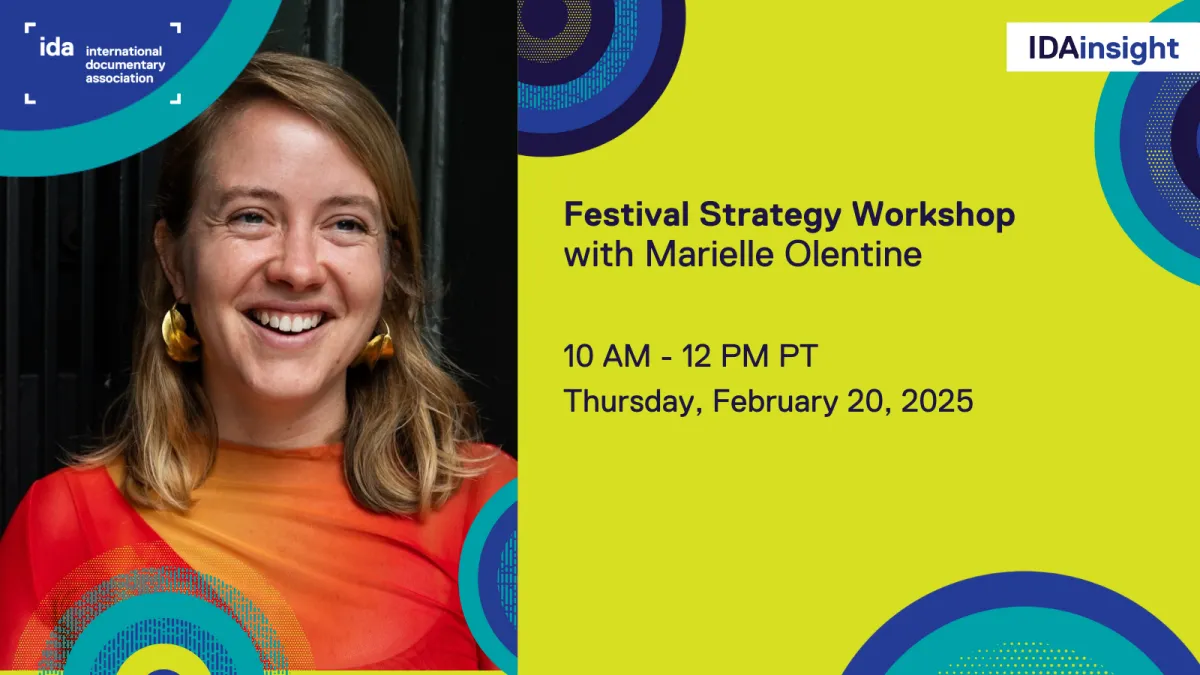 ida international documentary association

IDAinsight

Festival Strategy Workshop
with Marielle Olentine

10 AM - 12 PM PT
Thursday, February 20, 2025